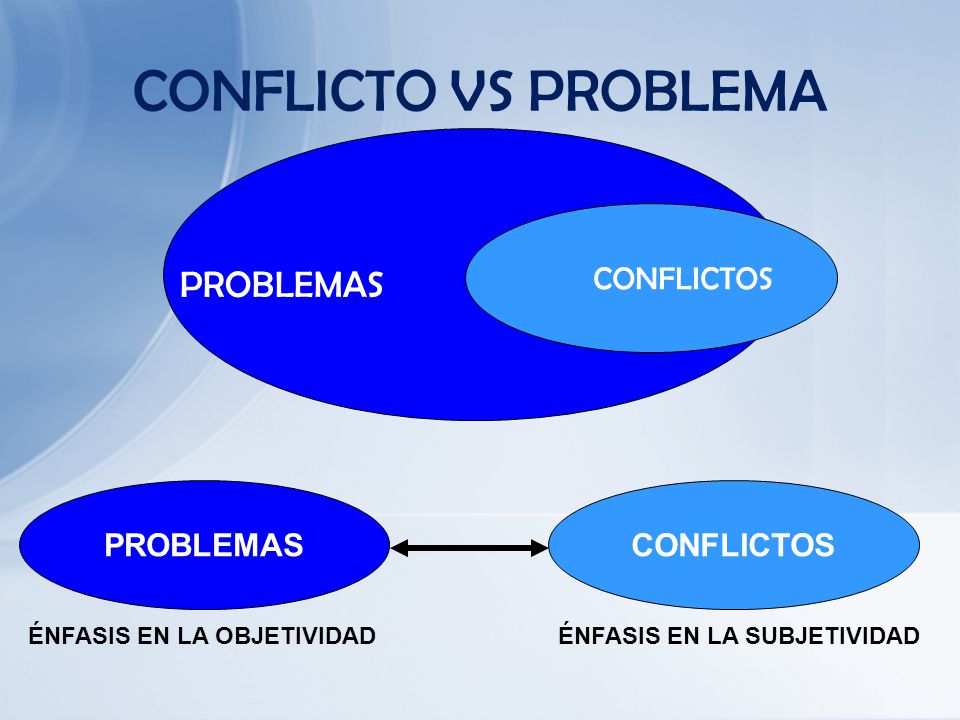 CONFLICTO VS PROBLEMA

PROBLEMAS

CONFLICTOS

PROBLEMAS

CONFLICTOS

ÉNFASIS EN LA OBJETIVIDAD

ÉNFASIS EN LA SUBJETIVIDAD